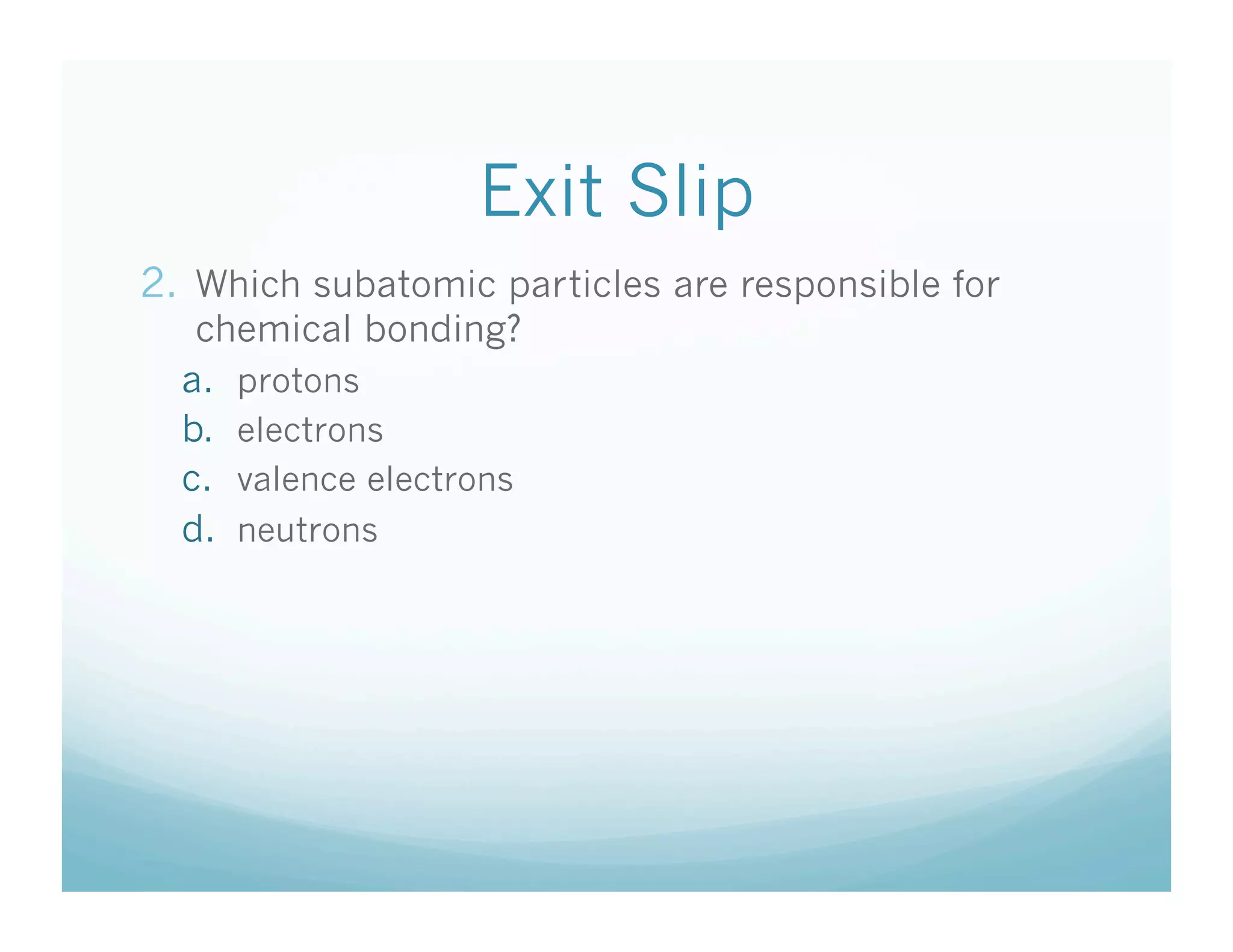 Exit Slip

2. Which subatomic particles are responsible for chemical bonding?

a. protons
b. electrons
c. valence electrons
d. neutrons